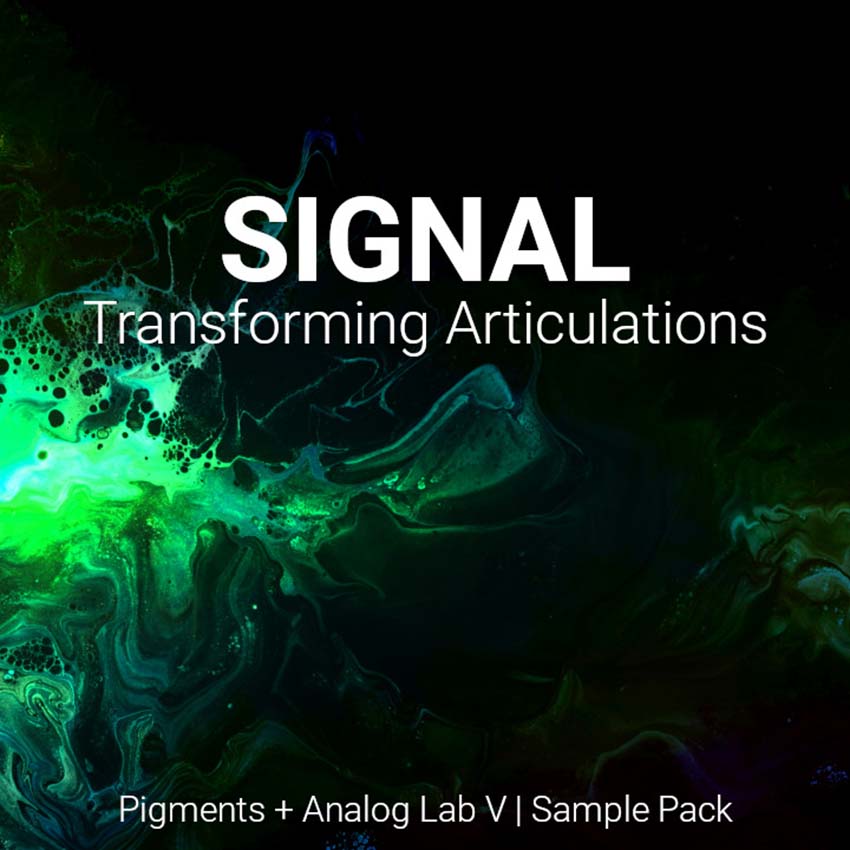 SIGNAL
Transforming Articulations

Pigments + Analog Lab V | Sample Pack